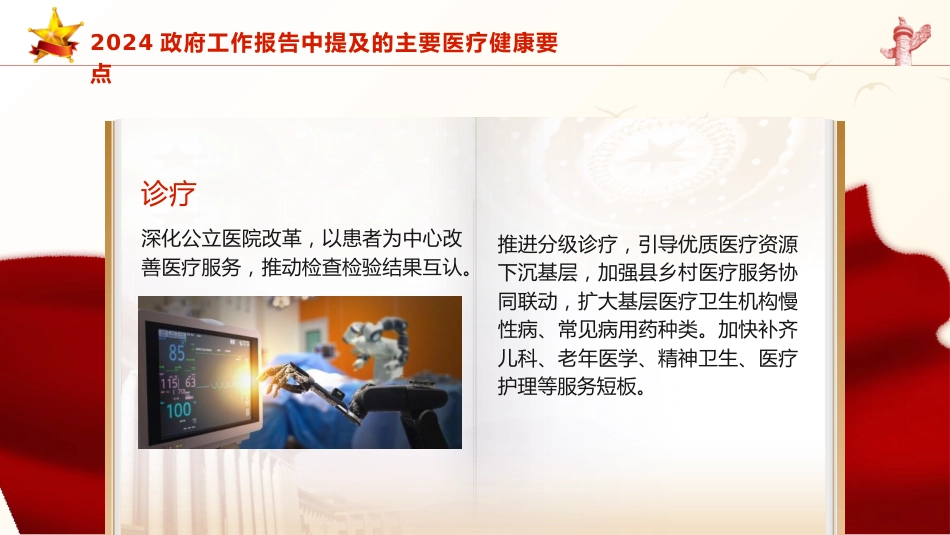 2024 政府工作报告中提及的主要医疗健康要点

诊疗

深化公立医院改革，以患者为中心改善医疗服务，推动检查检验结果互认。

85
115 63
100

推进分级诊疗，引导优质医疗资源下沉基层，加强县乡村医疗服务协同联动，扩大基层医疗卫生机构慢性病、常见病用药种类。加快补齐儿科、老年医学、精神卫生、医疗护理等服务短板。